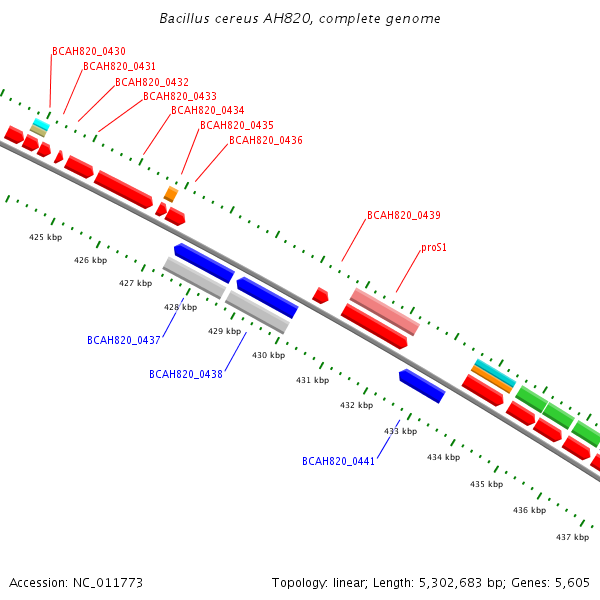 Bacillus cereus AH820, complete genome

BCAH820_0430
BCAH820_0431
BCAH820_0432
BCAH820_0433
BCAH820_0434
BCAH820_0435
BCAH820_0436

BCAH820_0439

proS1

425 kbp
426 kbp
427 kbp
428 kbp
429 kbp
430 kbp
431 kbp
432 kbp
433 kbp
434 kbp
435 kbp
436 kbp
437 kbp

BCAH820_0437
BCAH820_0438
BCAH820_0441

Accession: NC_011773

Topology: linear; Length: 5,302,683 bp; Genes: 5,605